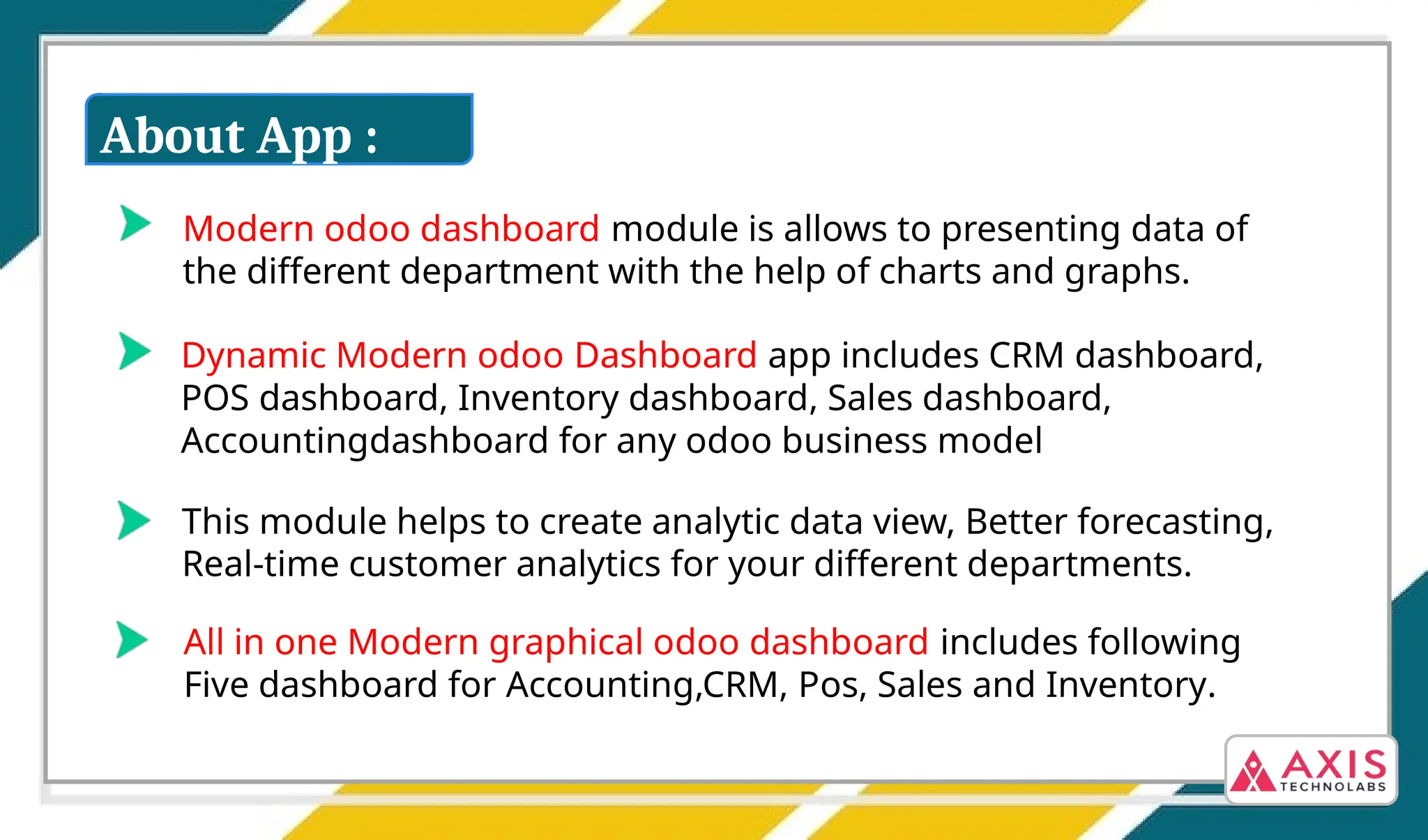 About App :

Modern odoo dashboard module is allows to presenting data of the different department with the help of charts and graphs.

Dynamic Modern odoo Dashboard app includes CRM dashboard, POS dashboard, Inventory dashboard, Sales dashboard, Accountingdashboard for any odoo business model

This module helps to create analytic data view, Better forecasting, Real-time customer analytics for your different departments.

All in one Modern graphical odoo dashboard includes following Five dashboard for Accounting,CRM, Pos, Sales and Inventory.

AXIS TECHNOLABS